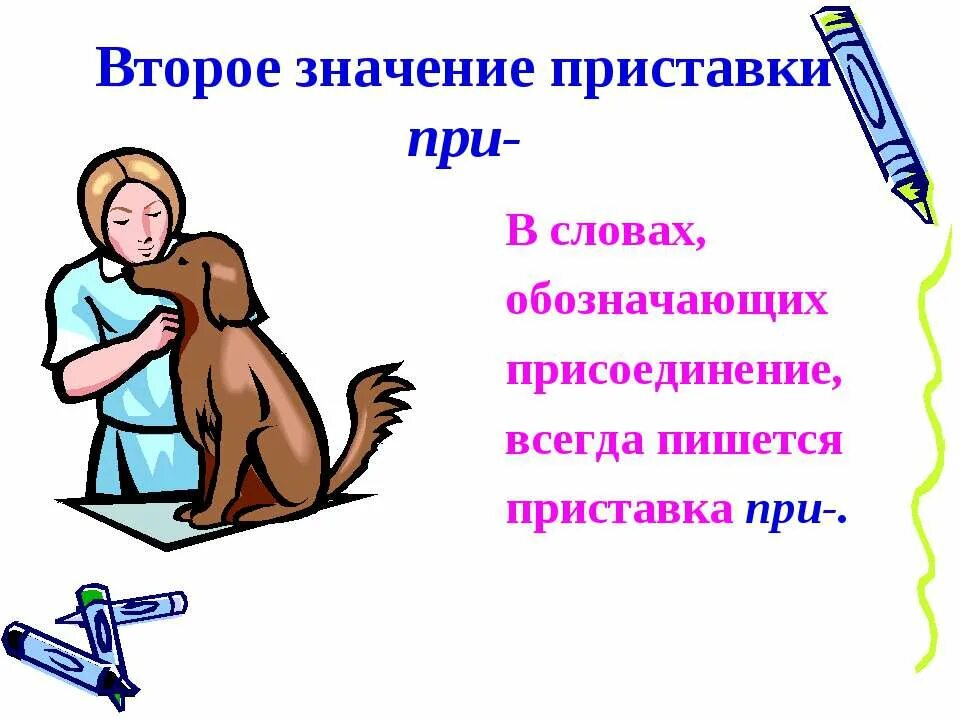 Второе значение приставки при-

В словах, обозначающих присоединение, всегда пишется приставка при-.